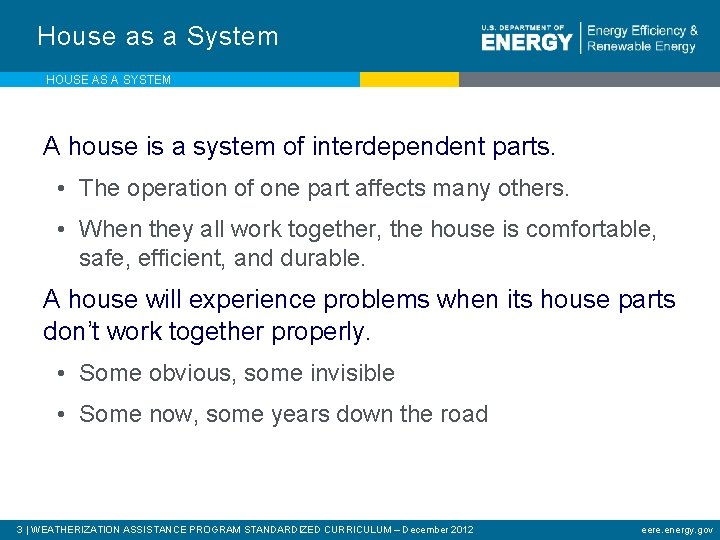 House as a System

U.S. DEPARTMENT OF ENERGY | Energy Efficiency & Renewable Energy

HOUSE AS A SYSTEM

A house is a system of interdependent parts.

• The operation of one part affects many others.

• When they all work together, the house is comfortable, safe, efficient, and durable.

A house will experience problems when its house parts don't work together properly.

• Some obvious, some invisible

• Some now, some years down the road

3 | WEATHERIZATION ASSISTANCE PROGRAM STANDARDIZED CURRICULUM – December 2012

eere.energy.gov